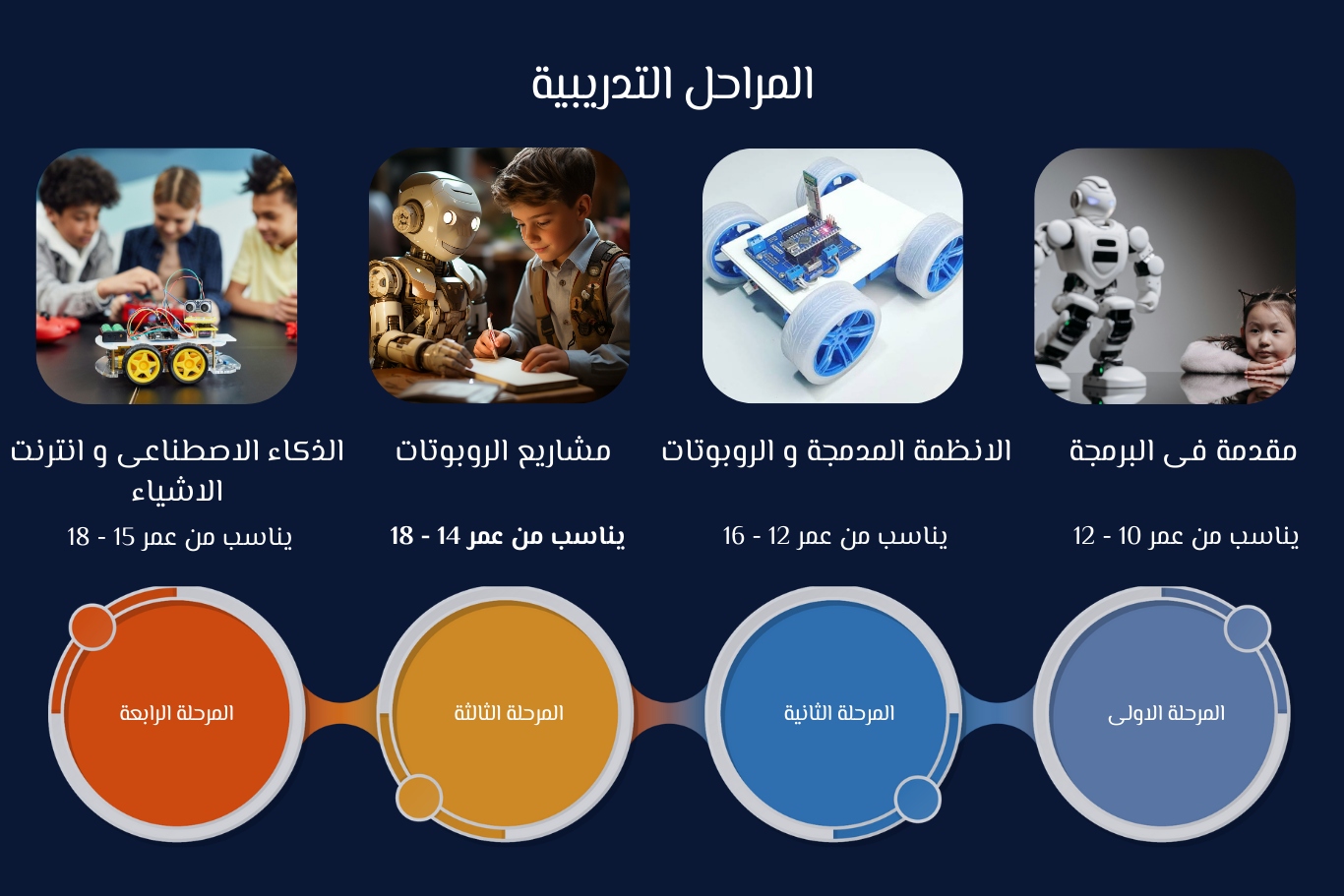 المراحل التدريبية

مقدمة فى البرمجة

يناسب من عمر 10 - 12

الانظمة المدمجة و الروبوتات

يناسب من عمر 12 - 16

مشاريع الروبوتات

يناسب من عمر 14 - 18

الذكاء الاصطناعى و انترنت الاشياء

يناسب من عمر 15 - 18

المرحلة الاولى

المرحلة الثانية

المرحلة الثالثة

المرحلة الرابعة